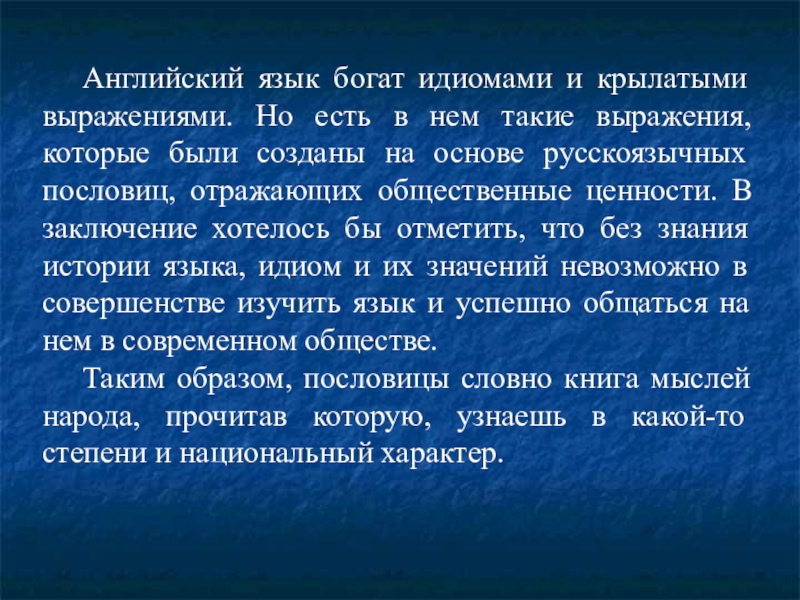 Английский язык богат идиомами и крылатыми выражениями. Но есть в нем такие выражения, которые были созданы на основе русскоязычных пословиц, отражающих общественные ценности. В заключение хотелось бы отметить, что без знания истории языка, идиом и их значений невозможно в совершенстве изучить язык и успешно общаться на нем в современном обществе.

Таким образом, пословицы словно книга мыслей народа, прочитав которую, узнаешь в какой-то степени и национальный характер.